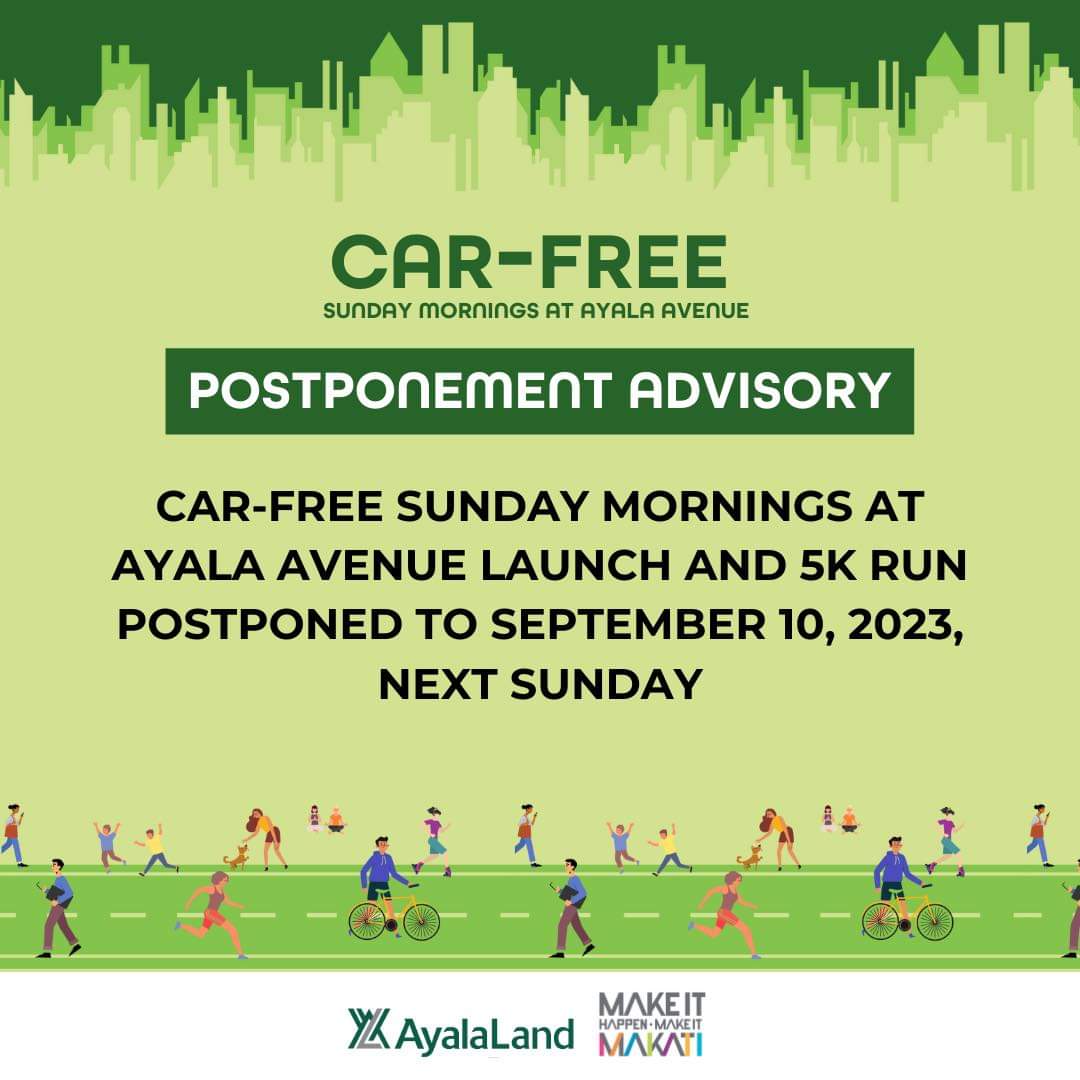 CAR-FREE
SUNDAY MORNINGS AT AYALA AVENUE

POSTPONEMENT ADVISORY

CAR-FREE SUNDAY MORNINGS AT AYALA AVENUE LAUNCH AND 5K RUN POSTPONED TO SEPTEMBER 10, 2023, NEXT SUNDAY

AyalaLand

MAKE IT HAPPEN · MAKE IT MAKATI